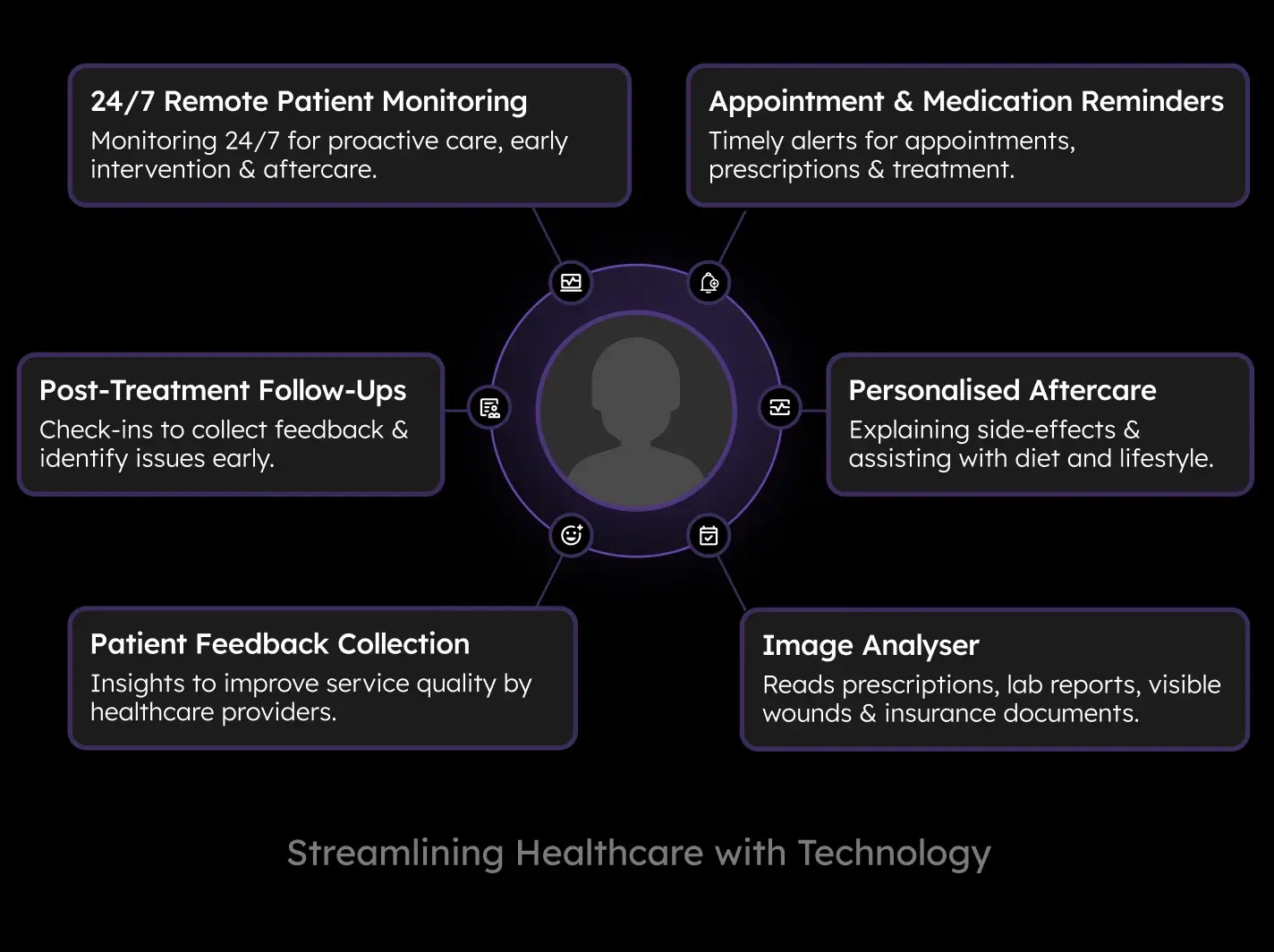 24/7 Remote Patient Monitoring
Monitoring 24/7 for proactive care, early intervention & aftercare.

Appointment & Medication Reminders
Timely alerts for appointments, prescriptions & treatment.

Post-Treatment Follow-Ups
Check-ins to collect feedback & identify issues early.

Personalised Aftercare
Explaining side-effects & assisting with diet and lifestyle.

Patient Feedback Collection
Insights to improve service quality by healthcare providers.

Image Analyser
Reads prescriptions, lab reports, visible wounds & insurance documents.

Streamlining Healthcare with Technology